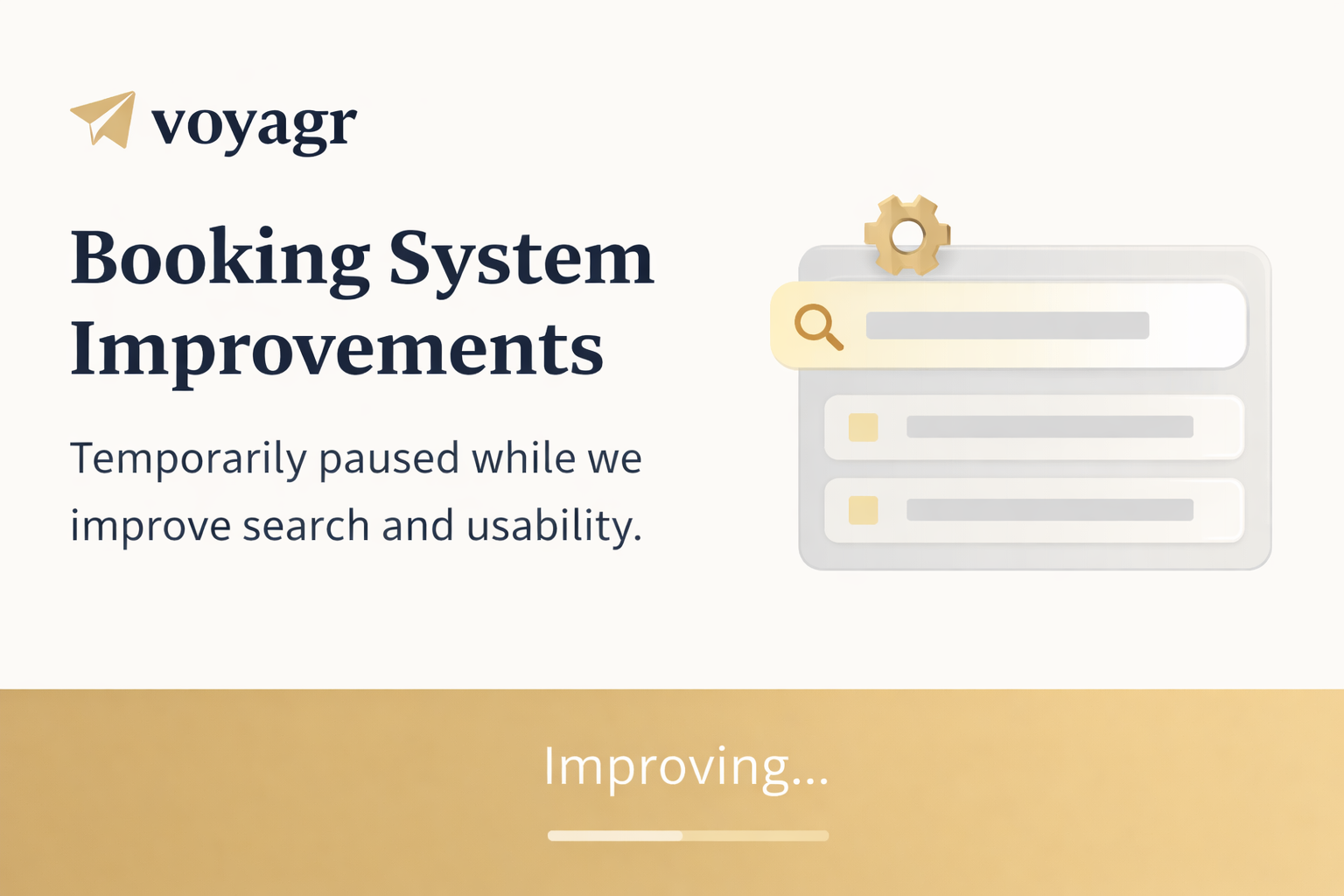 voyagr

Booking System Improvements

Temporarily paused while we improve search and usability.

Improving...